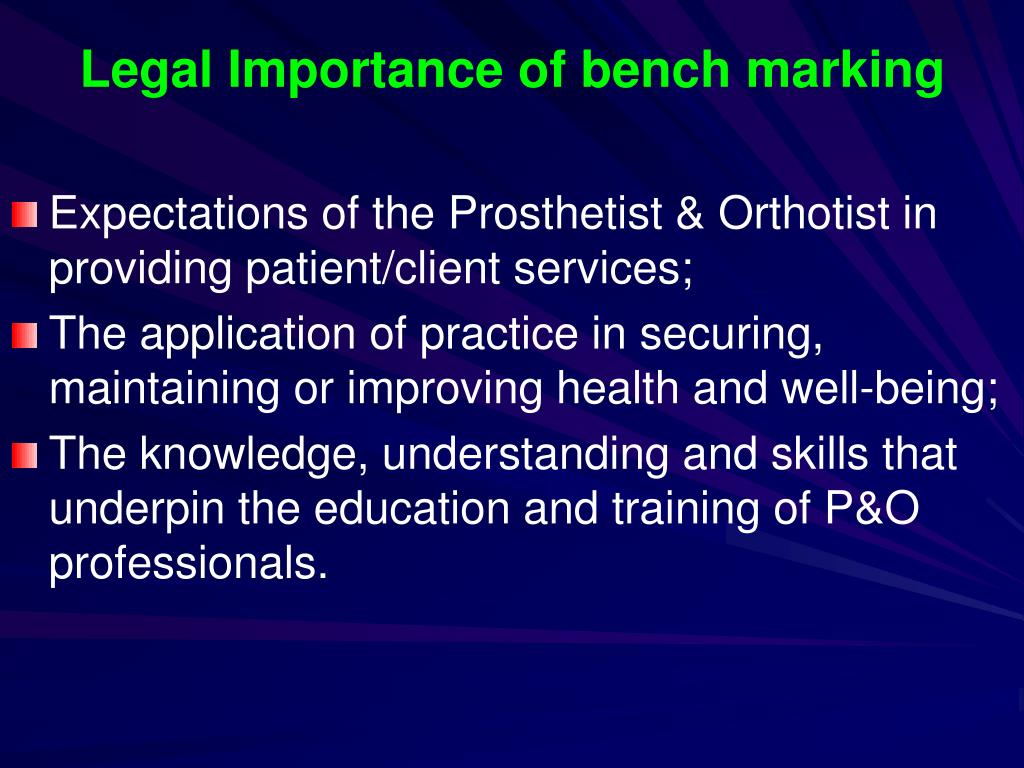 Legal Importance of bench marking

Expectations of the Prosthetist & Orthotist in providing patient/client services;

The application of practice in securing, maintaining or improving health and well-being;

The knowledge, understanding and skills that underpin the education and training of P&O professionals.